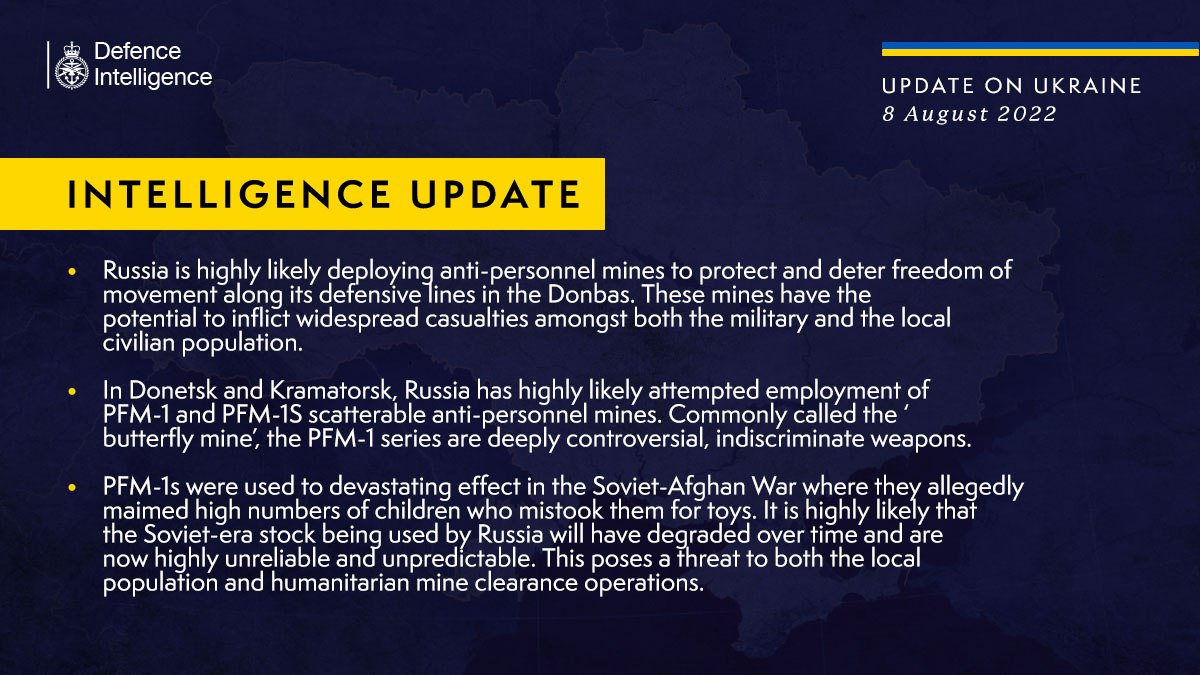 Defence Intelligence

UPDATE ON UKRAINE
8 August 2022

INTELLIGENCE UPDATE

• Russia is highly likely deploying anti-personnel mines to protect and deter freedom of movement along its defensive lines in the Donbas. These mines have the potential to inflict widespread casualties amongst both the military and the local civilian population.

• In Donetsk and Kramatorsk, Russia has highly likely attempted employment of PFM-1 and PFM-1S scatterable anti-personnel mines. Commonly called the ‘ butterfly mine’, the PFM-1 series are deeply controversial, indiscriminate weapons.

• PFM-1s were used to devastating effect in the Soviet-Afghan War where they allegedly maimed high numbers of children who mistook them for toys. It is highly likely that the Soviet-era stock being used by Russia will have degraded over time and are now highly unreliable and unpredictable. This poses a threat to both the local population and humanitarian mine clearance operations.